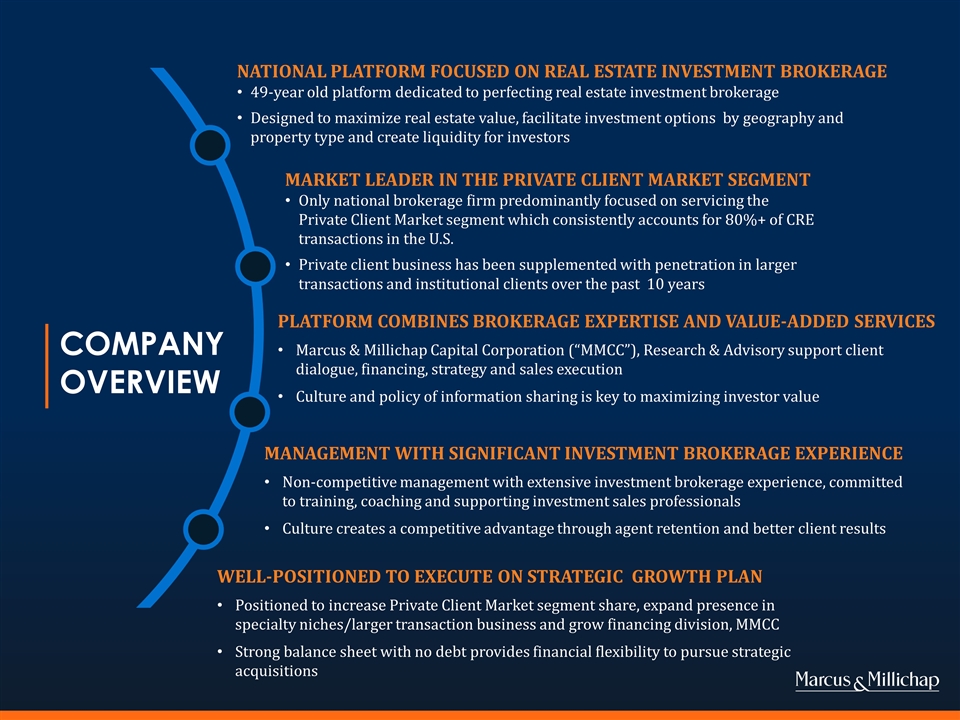 COMPANY OVERVIEW

NATIONAL PLATFORM FOCUSED ON REAL ESTATE INVESTMENT BROKERAGE
• 49-year old platform dedicated to perfecting real estate investment brokerage
• Designed to maximize real estate value, facilitate investment options by geography and property type and create liquidity for investors

MARKET LEADER IN THE PRIVATE CLIENT MARKET SEGMENT
• Only national brokerage firm predominantly focused on servicing the Private Client Market segment which consistently accounts for 80%+ of CRE transactions in the U.S.
• Private client business has been supplemented with penetration in larger transactions and institutional clients over the past 10 years

PLATFORM COMBINES BROKERAGE EXPERTISE AND VALUE-ADDED SERVICES
• Marcus & Millichap Capital Corporation (“MMCC”), Research & Advisory support client dialogue, financing, strategy and sales execution
• Culture and policy of information sharing is key to maximizing investor value

MANAGEMENT WITH SIGNIFICANT INVESTMENT BROKERAGE EXPERIENCE
• Non-competitive management with extensive investment brokerage experience, committed to training, coaching and supporting investment sales professionals
• Culture creates a competitive advantage through agent retention and better client results

WELL-POSITIONED TO EXECUTE ON STRATEGIC GROWTH PLAN
• Positioned to increase Private Client Market segment share, expand presence in specialty niches/larger transaction business and grow financing division, MMCC
• Strong balance sheet with no debt provides financial flexibility to pursue strategic acquisitions

Marcus & Millichap